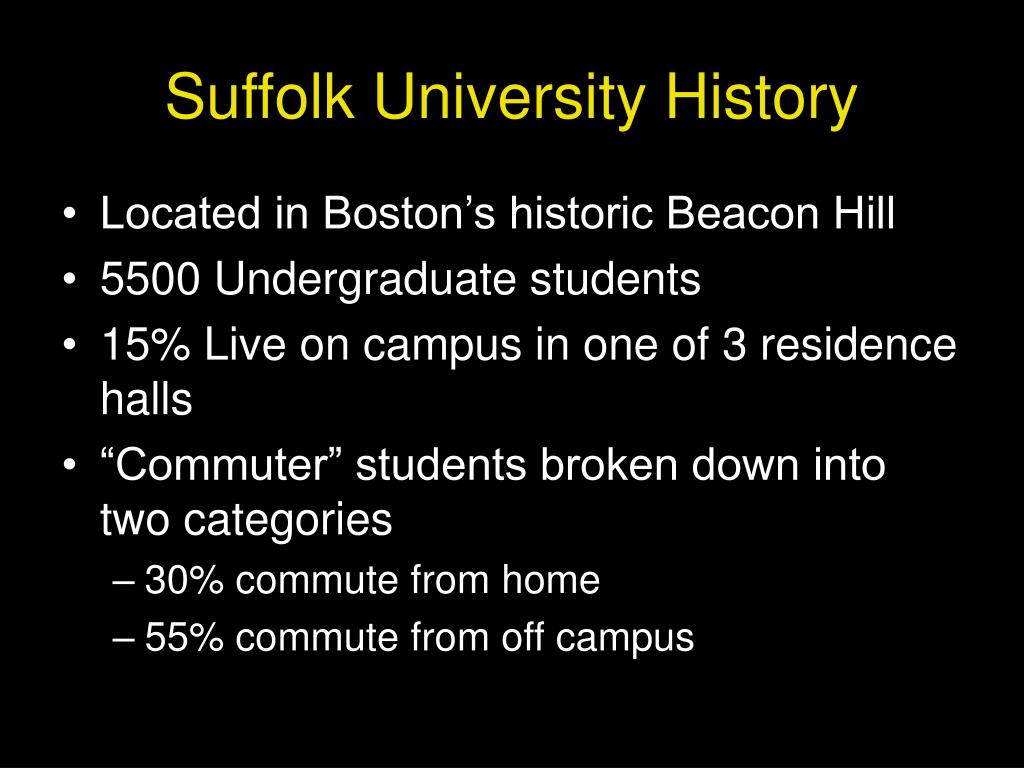 Suffolk University History

• Located in Boston’s historic Beacon Hill
• 5500 Undergraduate students
• 15% Live on campus in one of 3 residence halls
• “Commuter” students broken down into two categories
– 30% commute from home
– 55% commute from off campus